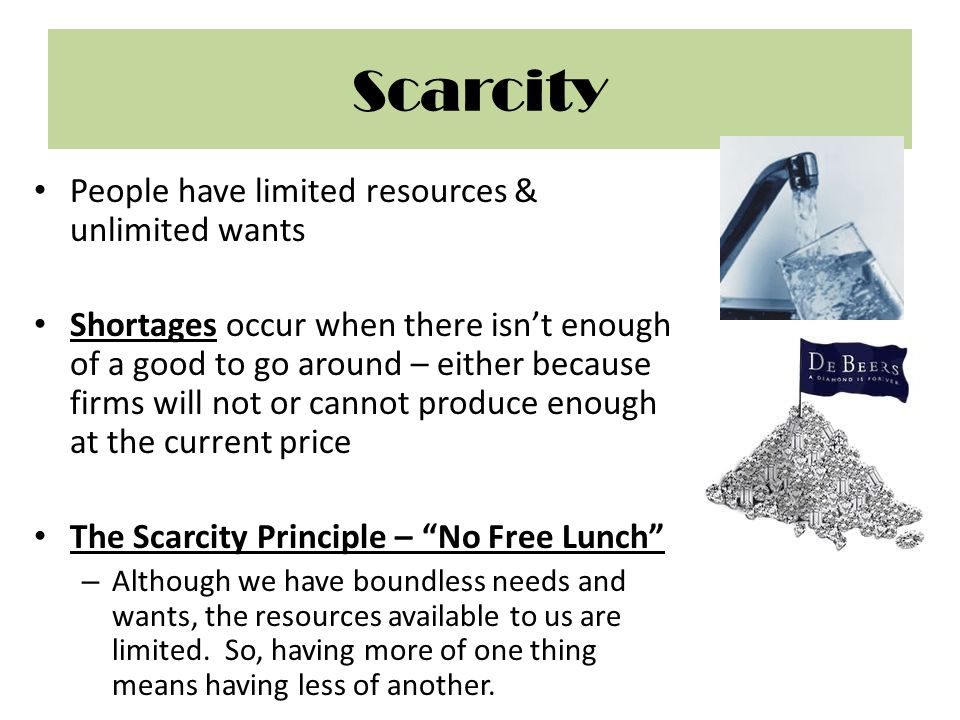 Scarcity

• People have limited resources & unlimited wants

• Shortages occur when there isn't enough of a good to go around – either because firms will not or cannot produce enough at the current price

• The Scarcity Principle – "No Free Lunch"
– Although we have boundless needs and wants, the resources available to us are limited. So, having more of one thing means having less of another.

DE BEERS
A DIAMOND IS FOREVER